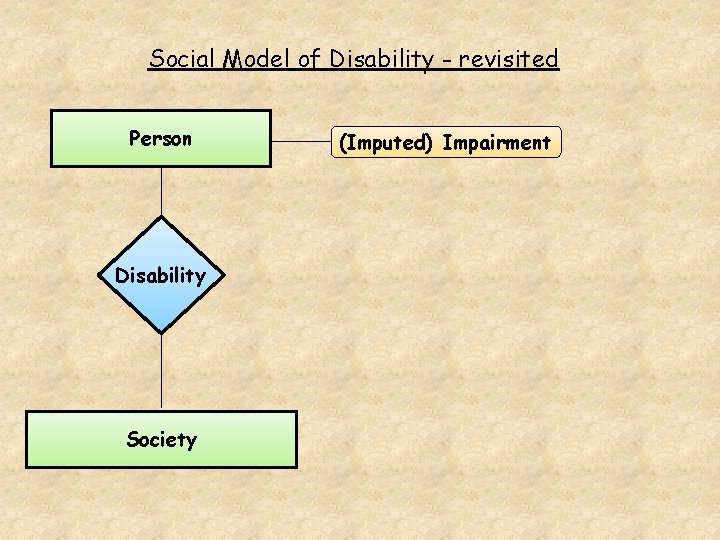 Social Model of Disability - revisited

Person

(Imputed) Impairment

Disability

Society